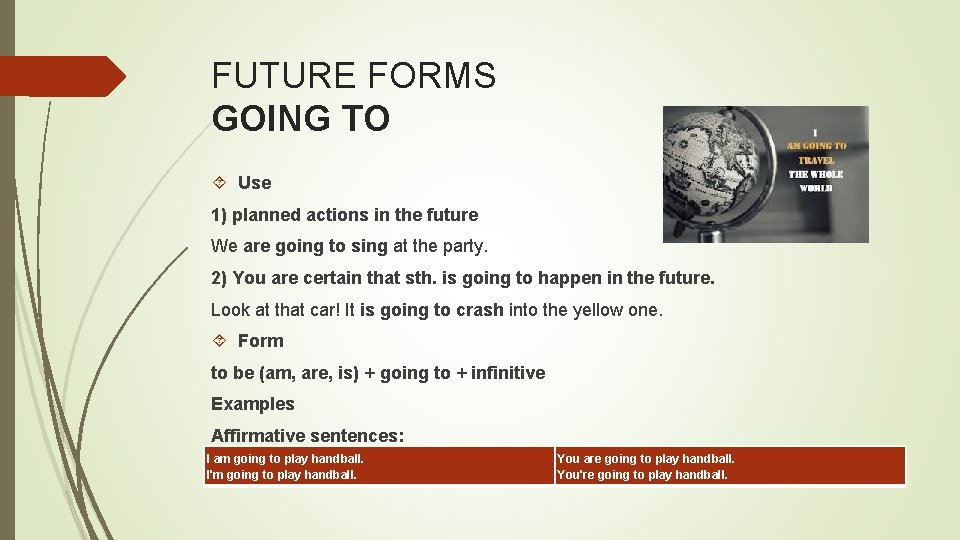 FUTURE FORMS
GOING TO

I AM GOING TO TRAVEL THE WHOLE WORLD

Use

1) planned actions in the future

We are going to sing at the party.

2) You are certain that sth. is going to happen in the future.

Look at that car! It is going to crash into the yellow one.

Form

to be (am, are, is) + going to + infinitive

Examples

Affirmative sentences:

| I am going to play handball. I'm going to play handball. | You are going to play handball. You're going to play handball. |
|---|---|